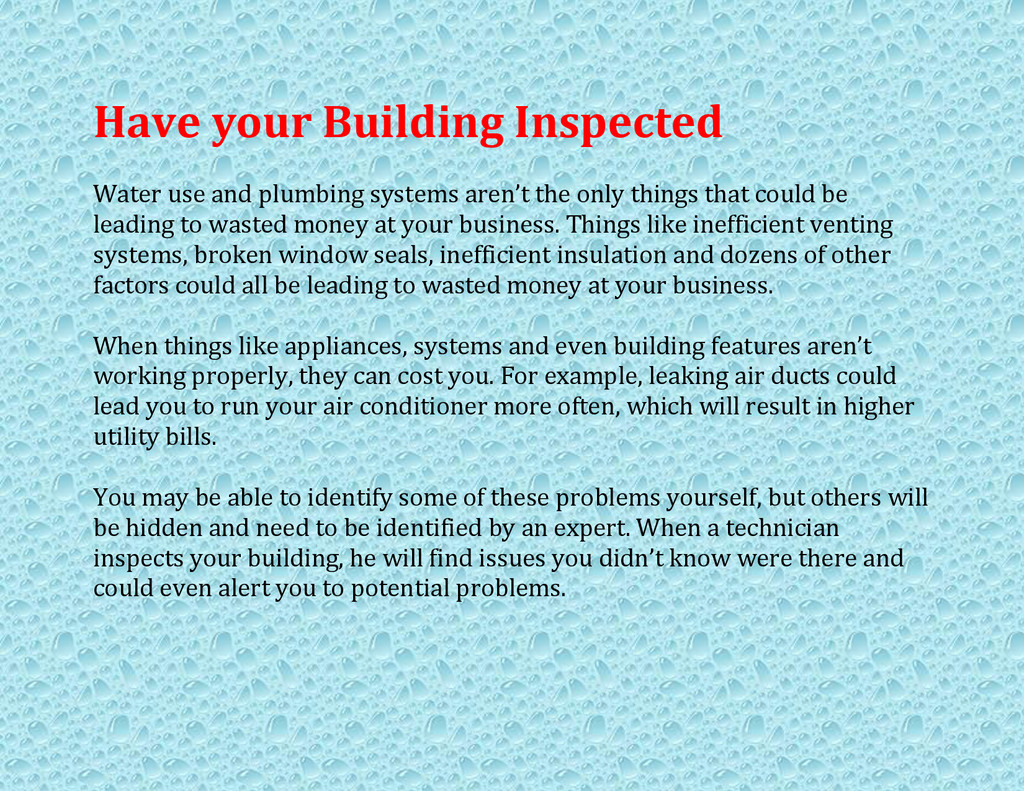 Have your Building Inspected

Water use and plumbing systems aren’t the only things that could be leading to wasted money at your business. Things like inefficient venting systems, broken window seals, inefficient insulation and dozens of other factors could all be leading to wasted money at your business.

When things like appliances, systems and even building features aren’t working properly, they can cost you. For example, leaking air ducts could lead you to run your air conditioner more often, which will result in higher utility bills.

You may be able to identify some of these problems yourself, but others will be hidden and need to be identified by an expert. When a technician inspects your building, he will find issues you didn’t know were there and could even alert you to potential problems.